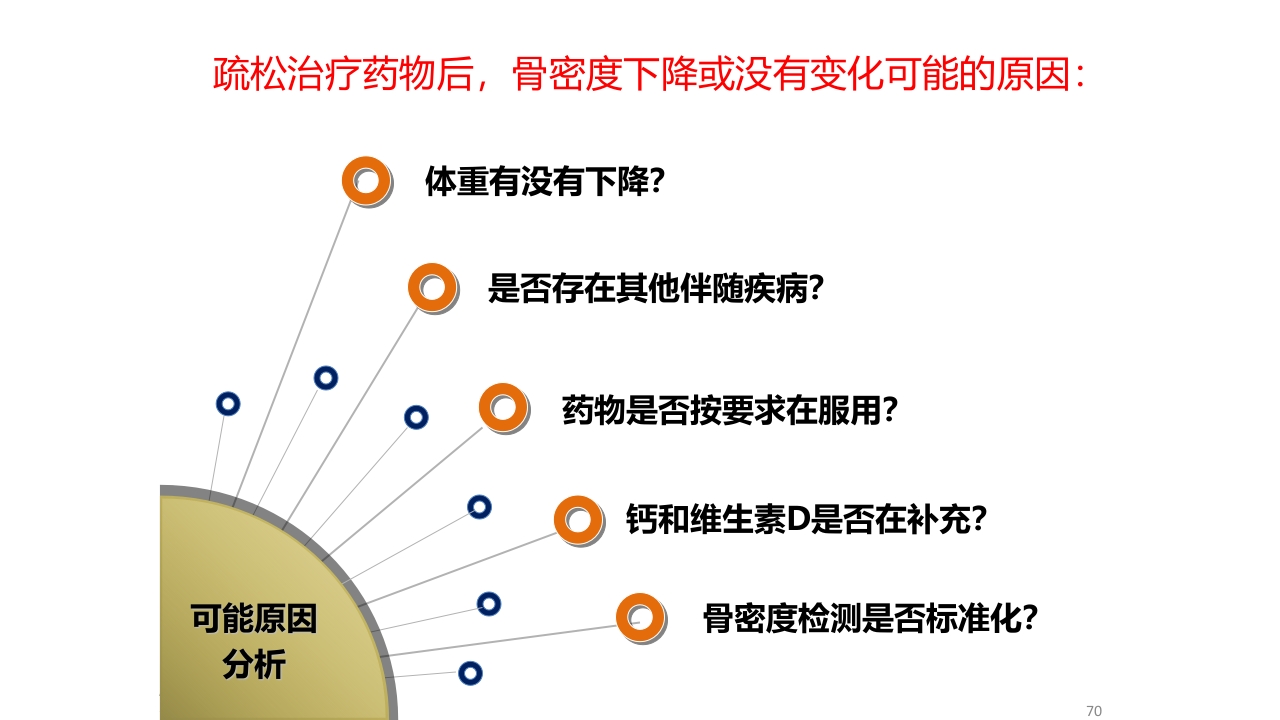 疏松治疗药物后，骨密度下降或没有变化可能的原因：

体重有没有下降?

是否存在其他伴随疾病?

药物是否按要求在服用?

钙和维生素D是否在补充?

骨密度检测是否标准化?

可能原因分析

70